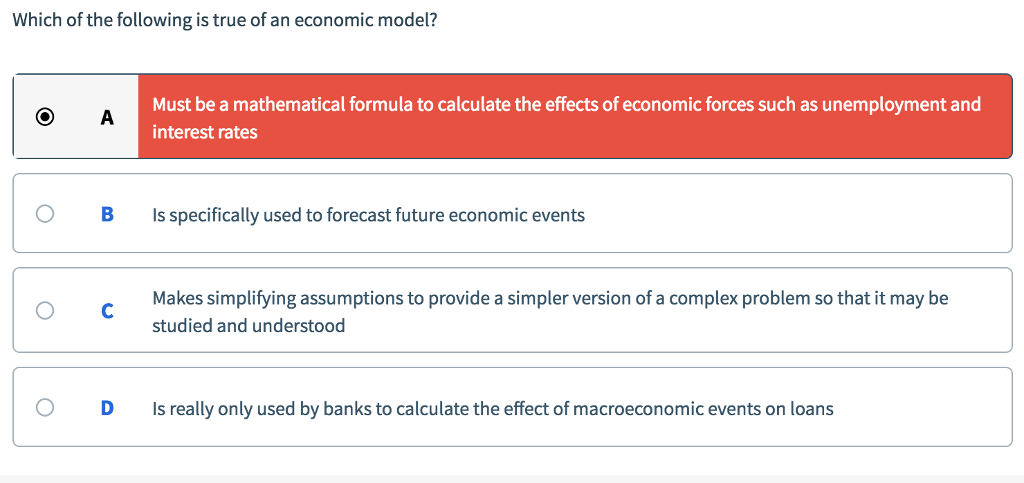 Which of the following is true of an economic model?

A Must be a mathematical formula to calculate the effects of economic forces such as unemployment and interest rates

B Is specifically used to forecast future economic events

C Makes simplifying assumptions to provide a simpler version of a complex problem so that it may be studied and understood

D Is really only used by banks to calculate the effect of macroeconomic events on loans